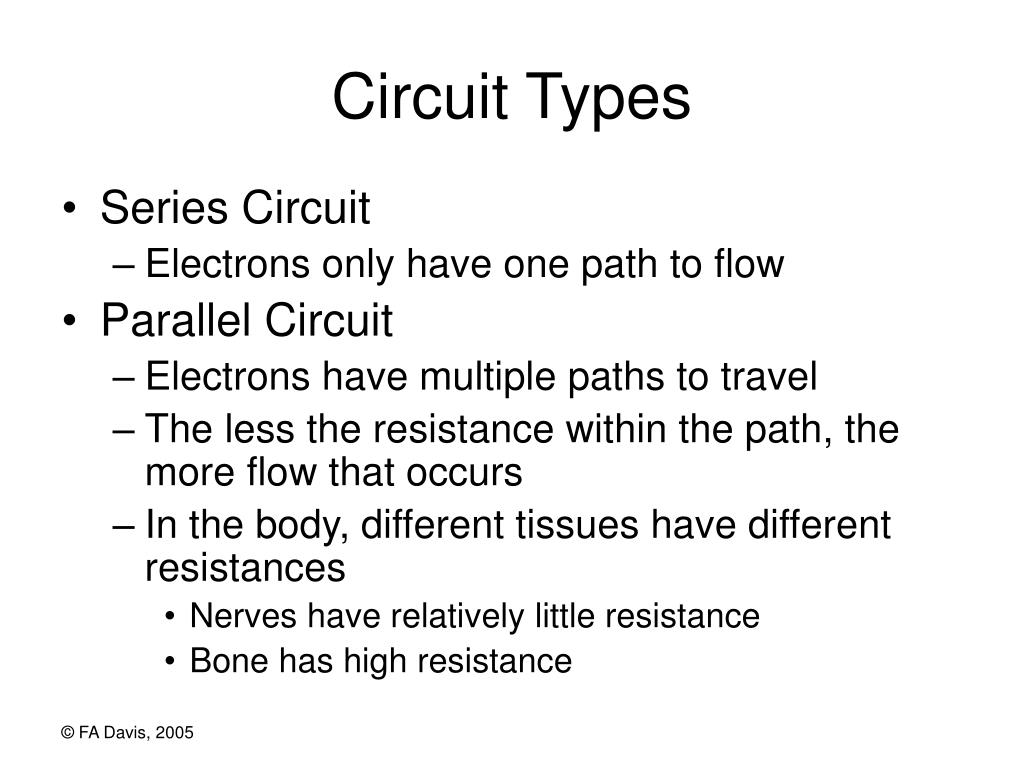 Circuit Types

• Series Circuit
– Electrons only have one path to flow
• Parallel Circuit
– Electrons have multiple paths to travel
– The less the resistance within the path, the more flow that occurs
– In the body, different tissues have different resistances
• Nerves have relatively little resistance
• Bone has high resistance

© FA Davis, 2005